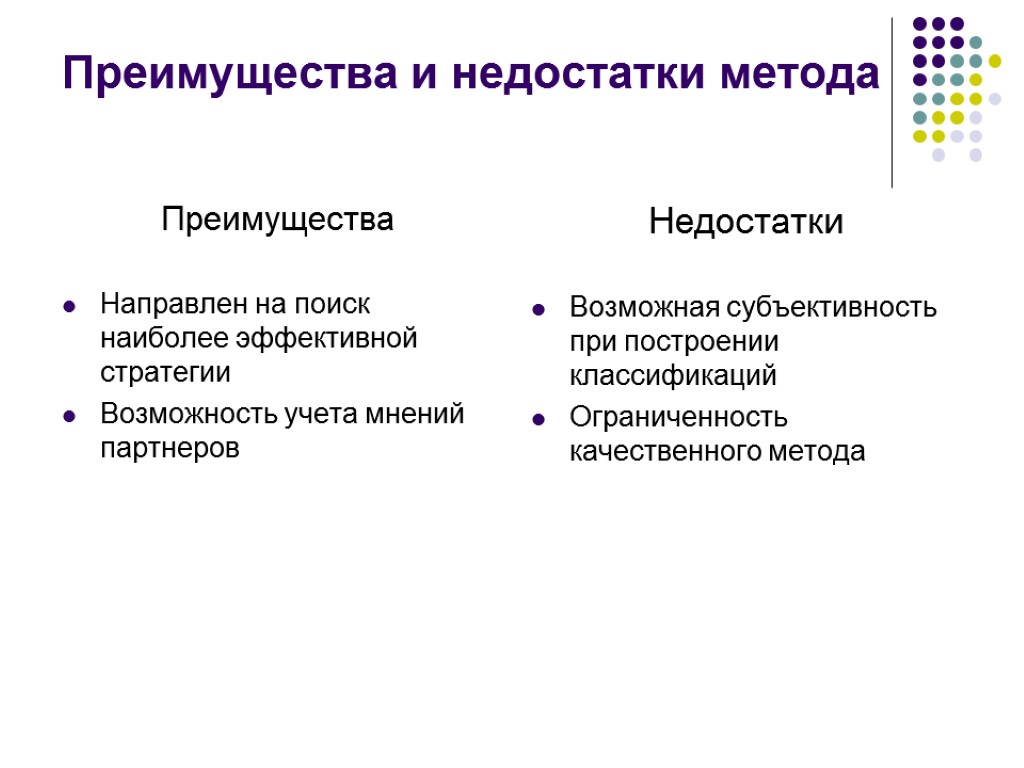 Преимущества и недостатки метода

Преимущества

- Направлен на поиск наиболее эффективной стратегии
- Возможность учета мнений партнеров

Недостатки

- Возможная субъективность при построении классификаций
- Ограниченность качественного метода